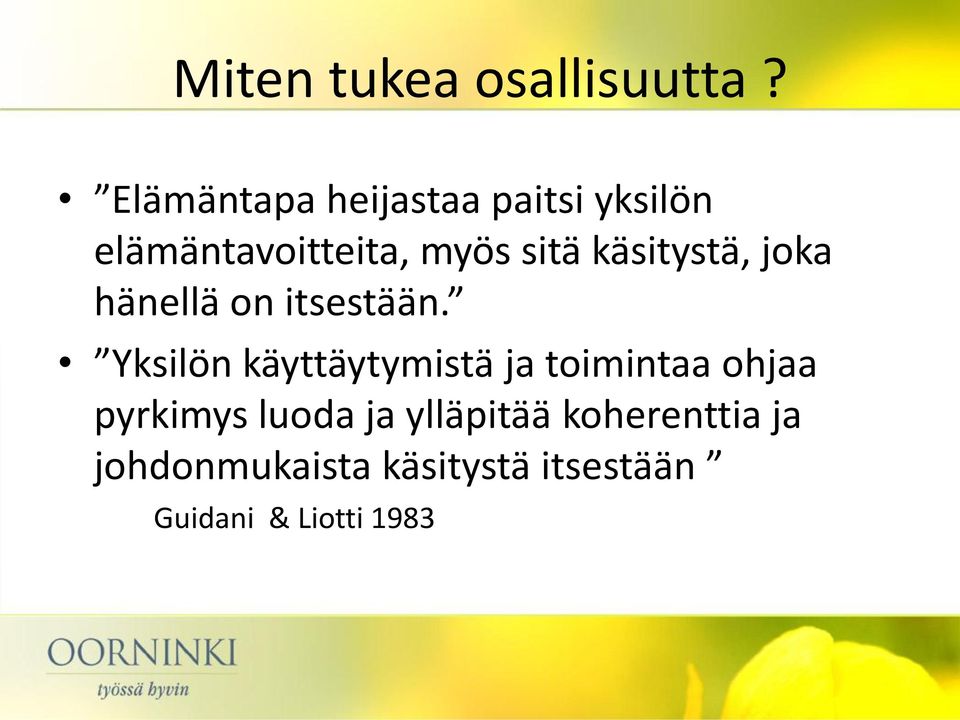 Miten tukea osallisuutta ?

• ”Elämäntapa heijastaa paitsi yksilön elämäntavoitteita, myös sitä käsitystä, joka hänellä on itsestään.”

• ”Yksilön käyttäytymistä ja toimintaa ohjaa pyrkimys luoda ja ylläpitää koherenttia ja johdonmukaista käsitystä itsestään ”

Guidani & Liotti 1983

OORNINKI
työssä hyvin